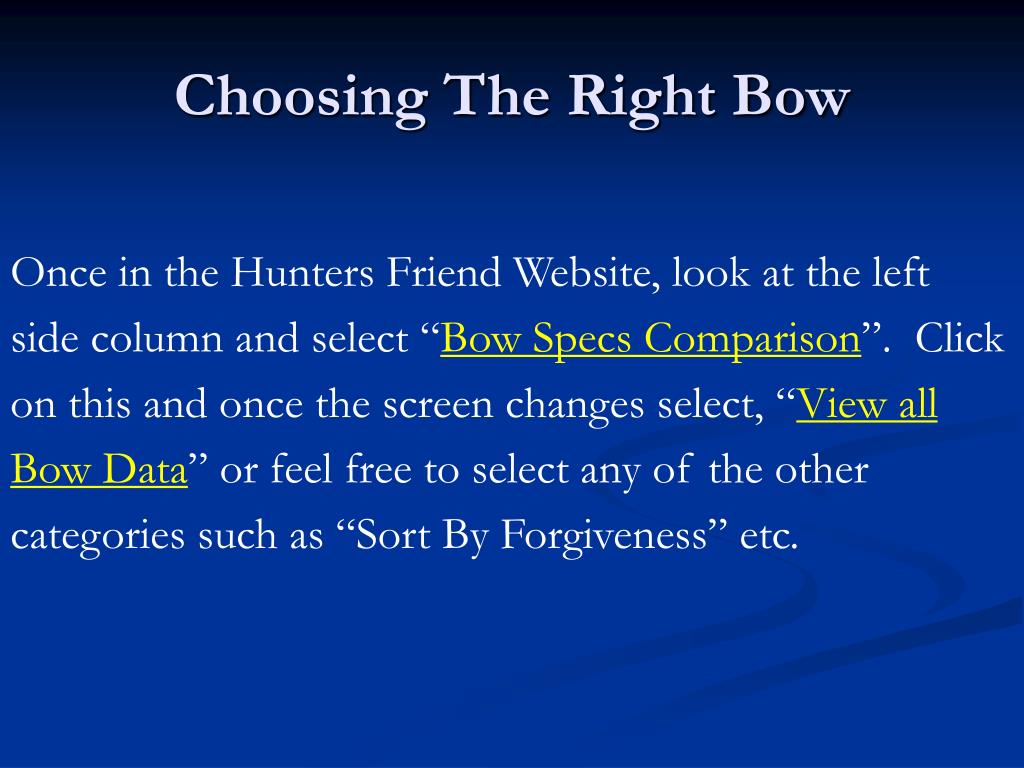 Choosing The Right Bow

Once in the Hunters Friend Website, look at the left side column and select “Bow Specs Comparison”. Click on this and once the screen changes select, “View all Bow Data” or feel free to select any of the other categories such as “Sort By Forgiveness” etc.